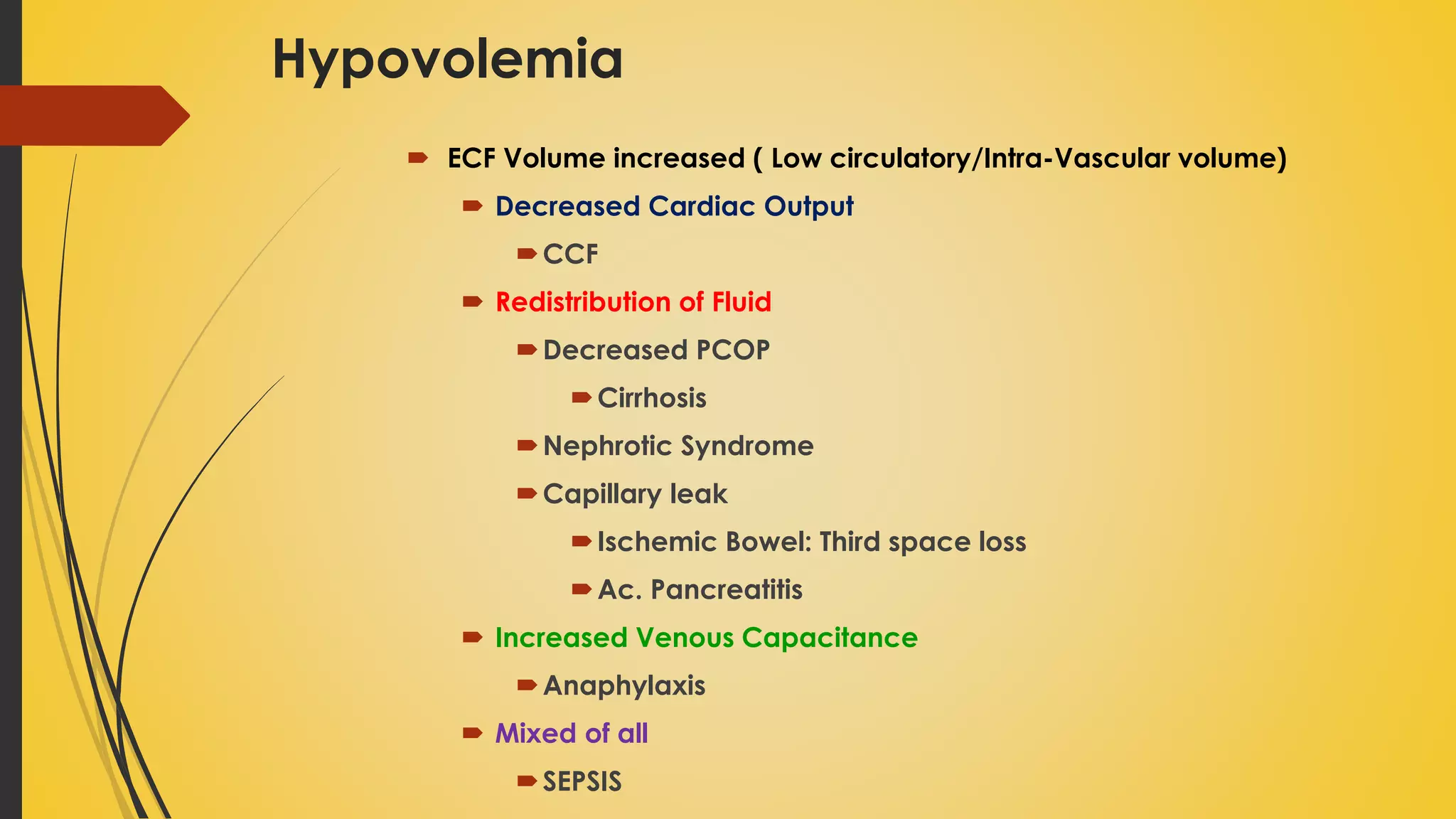 Hypovolemia

ECF Volume increased ( Low circulatory/Intra-Vascular volume)

Decreased Cardiac Output

CCF

Redistribution of Fluid

Decreased PCOP

Cirrhosis

Nephrotic Syndrome

Capillary leak

Ischemic Bowel: Third space loss

Ac. Pancreatitis

Increased Venous Capacitance

Anaphylaxis

Mixed of all

SEPSIS